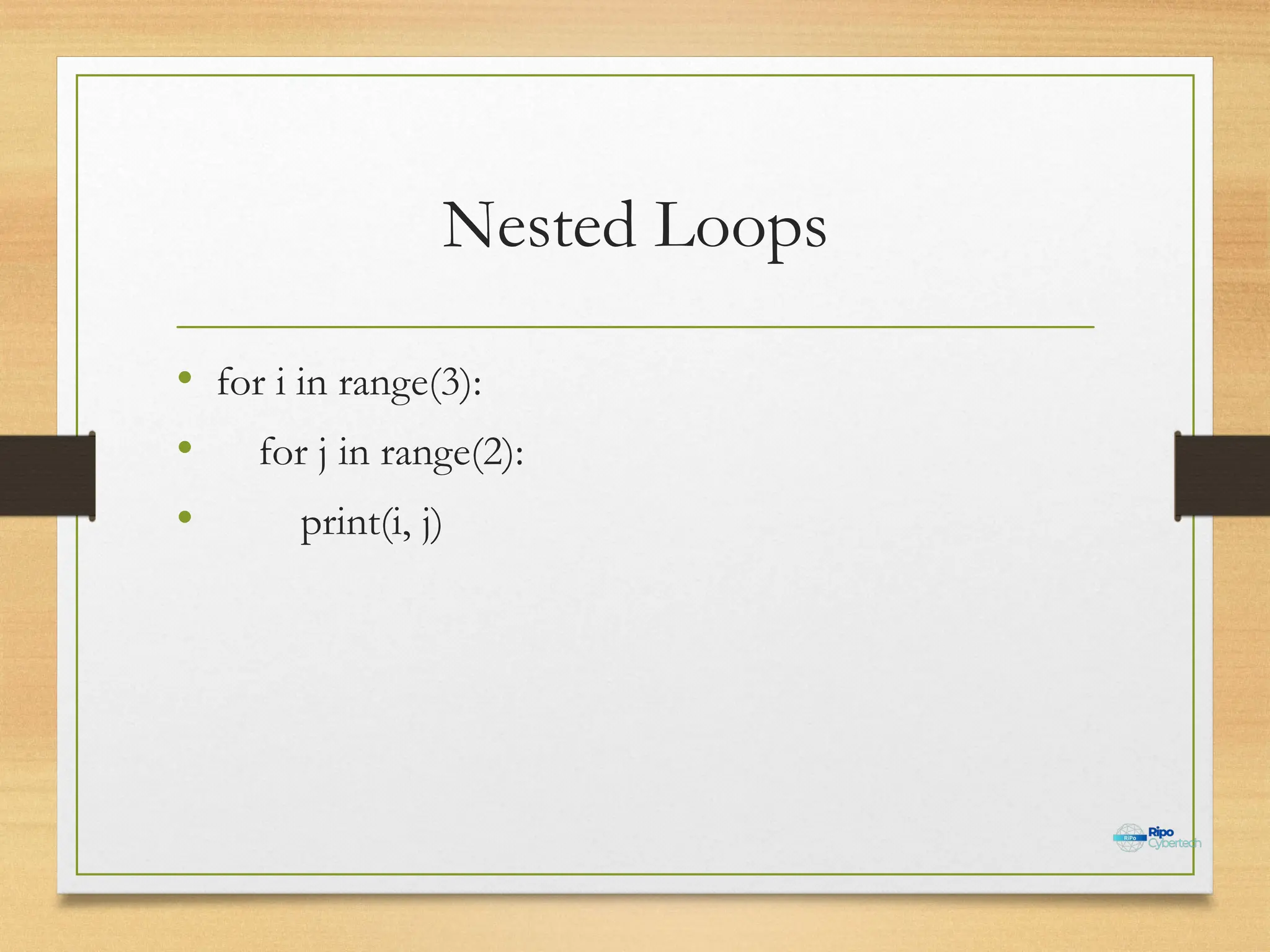 Nested Loops

• for i in range(3):
• for j in range(2):
• print(i, j)

RiPo Ripo Cybertech